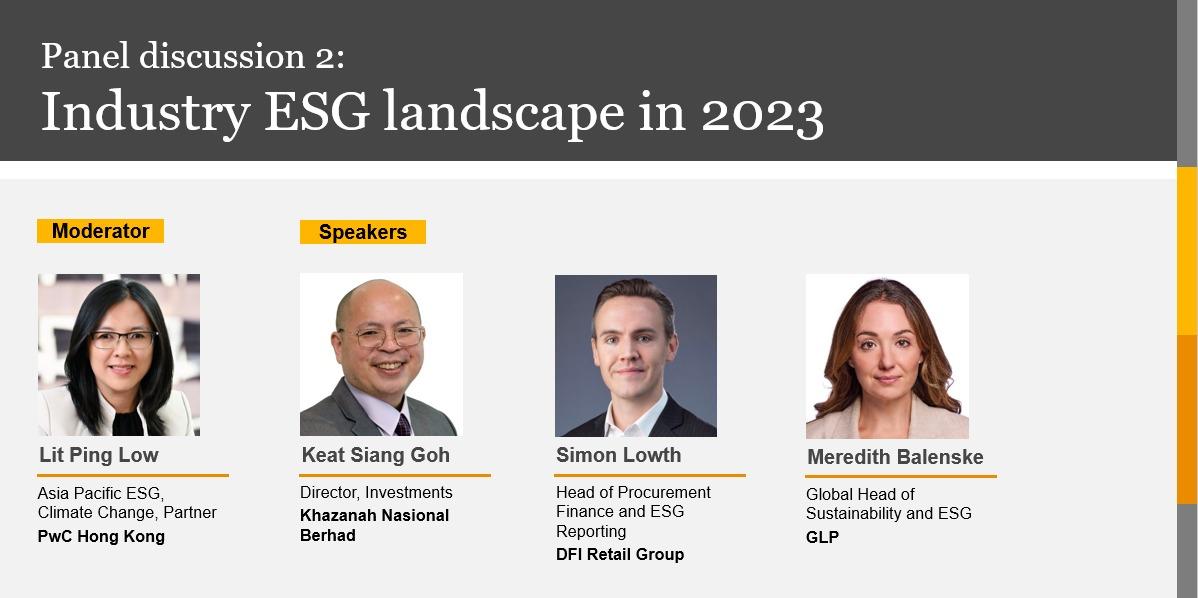 Panel discussion 2:
Industry ESG landscape in 2023

Moderator

Lit Ping Low

Asia Pacific ESG, Climate Change, Partner
PwC Hong Kong

Speakers

Keat Siang Goh

Director, Investments
Khazanah Nasional Berhad

Simon Lowth

Head of Procurement Finance and ESG Reporting
DFI Retail Group

Meredith Balenske

Global Head of Sustainability and ESG
GLP